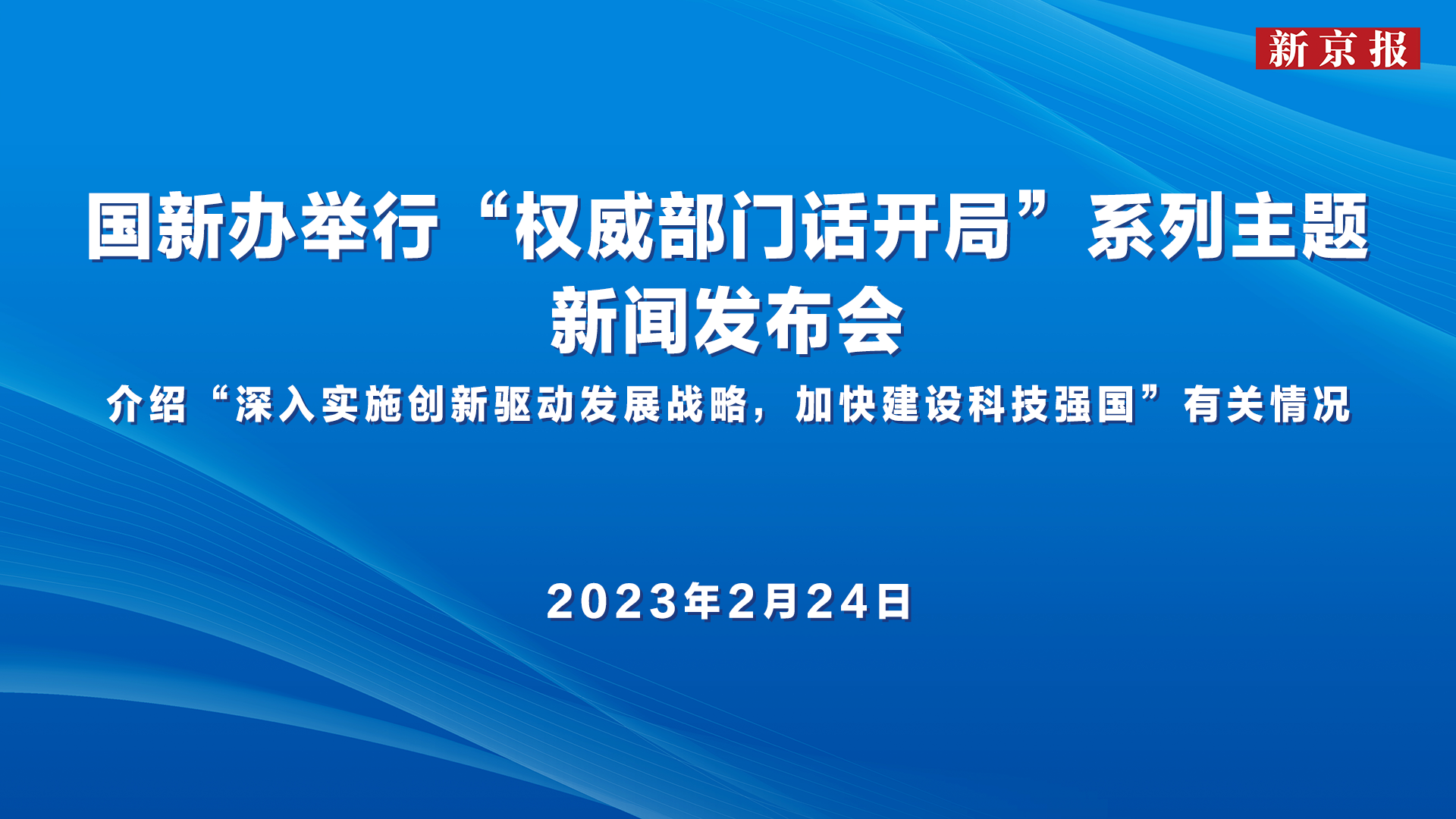 新京报

国新办举行“权威部门话开局”系列主题新闻发布会

介绍“深入实施创新驱动发展战略，加快建设科技强国”有关情况

2023年2月24日